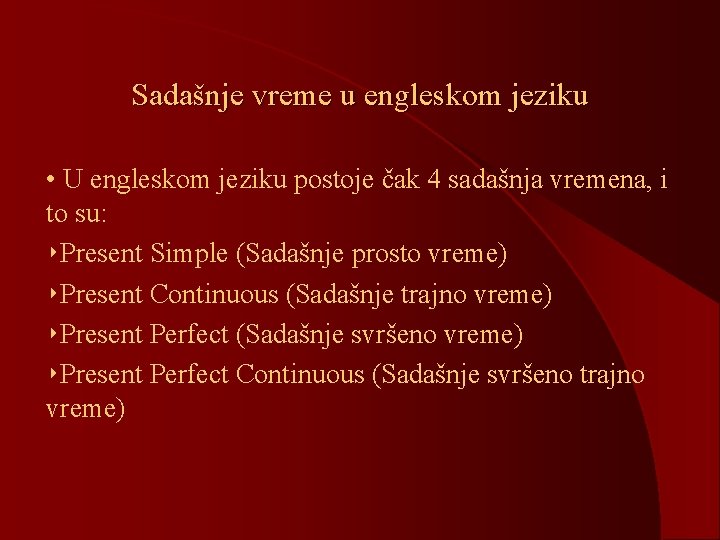 Sadašnje vreme u engleskom jeziku

• U engleskom jeziku postoje čak 4 sadašnja vremena, i to su:

‣Present Simple (Sadašnje prosto vreme)

‣Present Continuous (Sadašnje trajno vreme)

‣Present Perfect (Sadašnje svršeno vreme)

‣Present Perfect Continuous (Sadašnje svršeno trajno vreme)